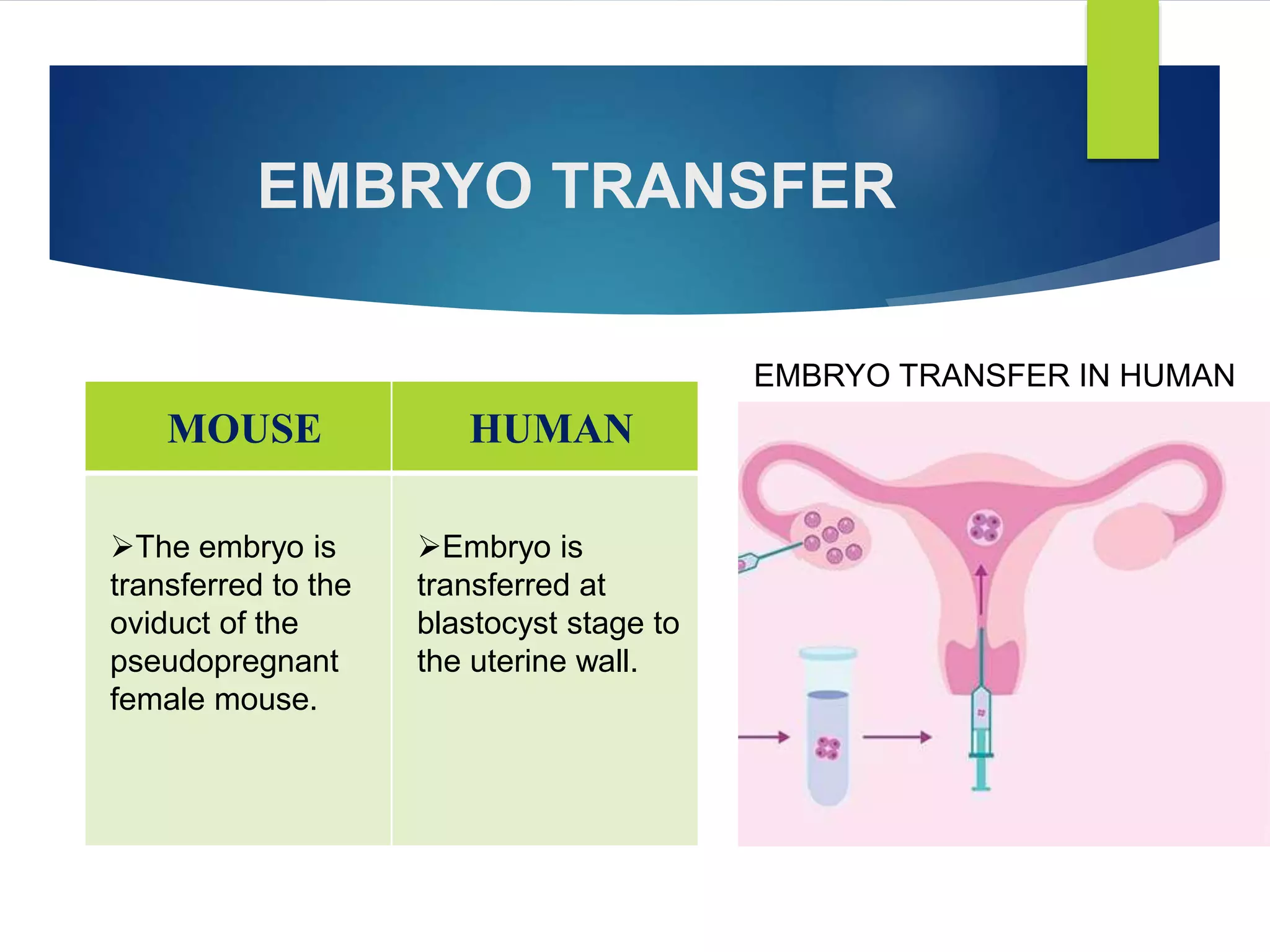 EMBRYO TRANSFER

| MOUSE | HUMAN |
|---|---|
| ➢The embryo is transferred to the oviduct of the pseudopregnant female mouse. | ➢Embryo is transferred at blastocyst stage to the uterine wall. |

EMBRYO TRANSFER IN HUMAN